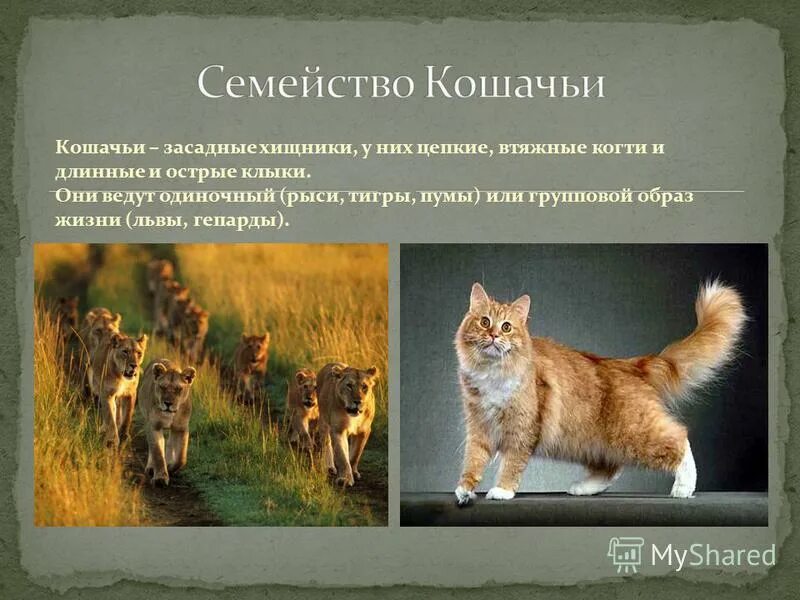 Семейство Кошачьи

Кошачьи – засадные хищники, у них цепкие, втяжные когти и длинные и острые клыки.
Они ведут одиночный (рыси, тигры, пумы) или групповой образ жизни (львы, гепарды).

MyShared